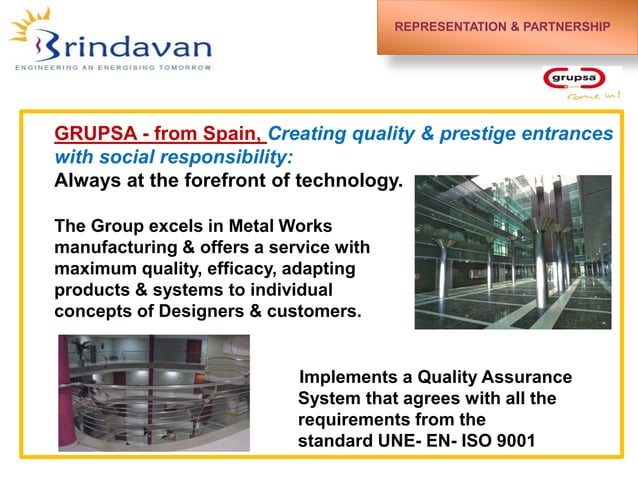 Brindavan
ENGINEERING AN ENERGISING TOMORROW

REPRESENTATION & PARTNERSHIP

grupsa
Come in!

GRUPSA - from Spain, Creating quality & prestige entrances with social responsibility:
Always at the forefront of technology.

The Group excels in Metal Works manufacturing & offers a service with maximum quality, efficacy, adapting products & systems to individual concepts of Designers & customers.

Implements a Quality Assurance System that agrees with all the requirements from the standard UNE- EN- ISO 9001